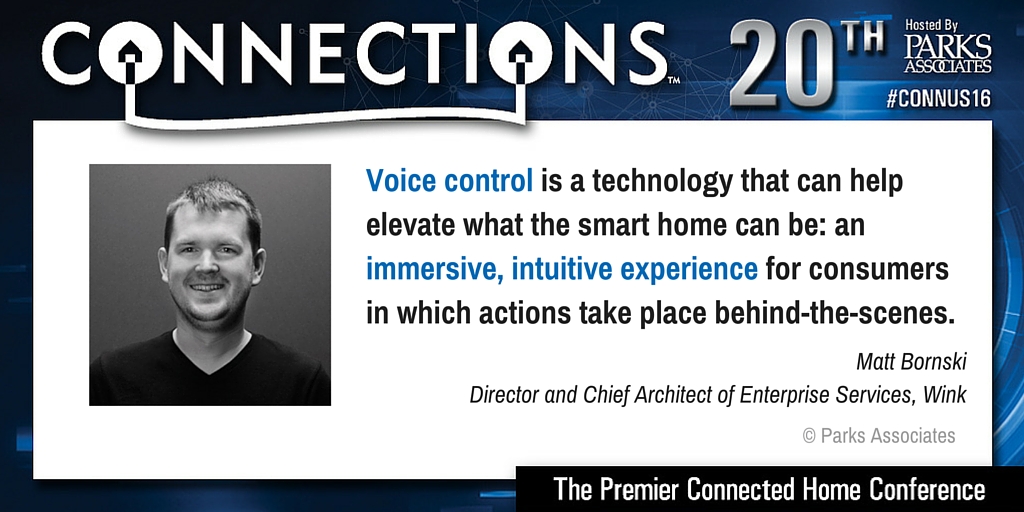 CONNECTIONS™

20TH Hosted By PARKS ASSOCIATES

#CONNUS16

Voice control is a technology that can help elevate what the smart home can be: an immersive, intuitive experience for consumers in which actions take place behind-the-scenes.

Matt Bornski
Director and Chief Architect of Enterprise Services, Wink

© Parks Associates

The Premier Connected Home Conference